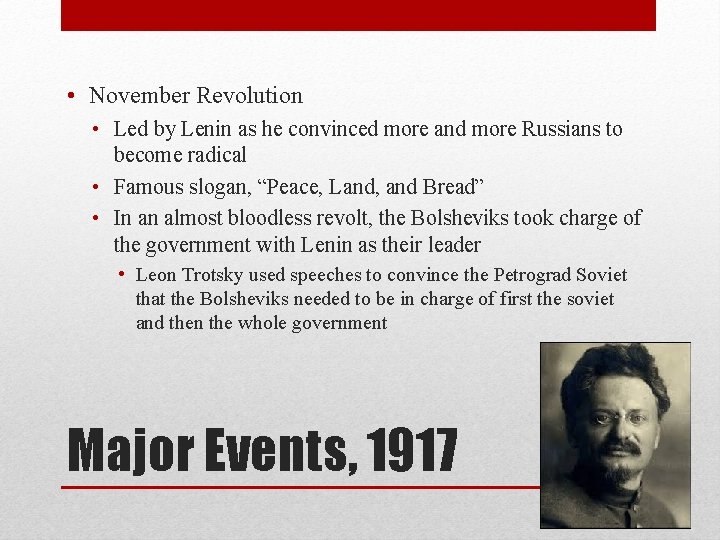 • November Revolution
 • Led by Lenin as he convinced more and more Russians to become radical
 • Famous slogan, “Peace, Land, and Bread”
 • In an almost bloodless revolt, the Bolsheviks took charge of the government with Lenin as their leader
  • Leon Trotsky used speeches to convince the Petrograd Soviet that the Bolsheviks needed to be in charge of first the soviet and then the whole government

Major Events, 1917